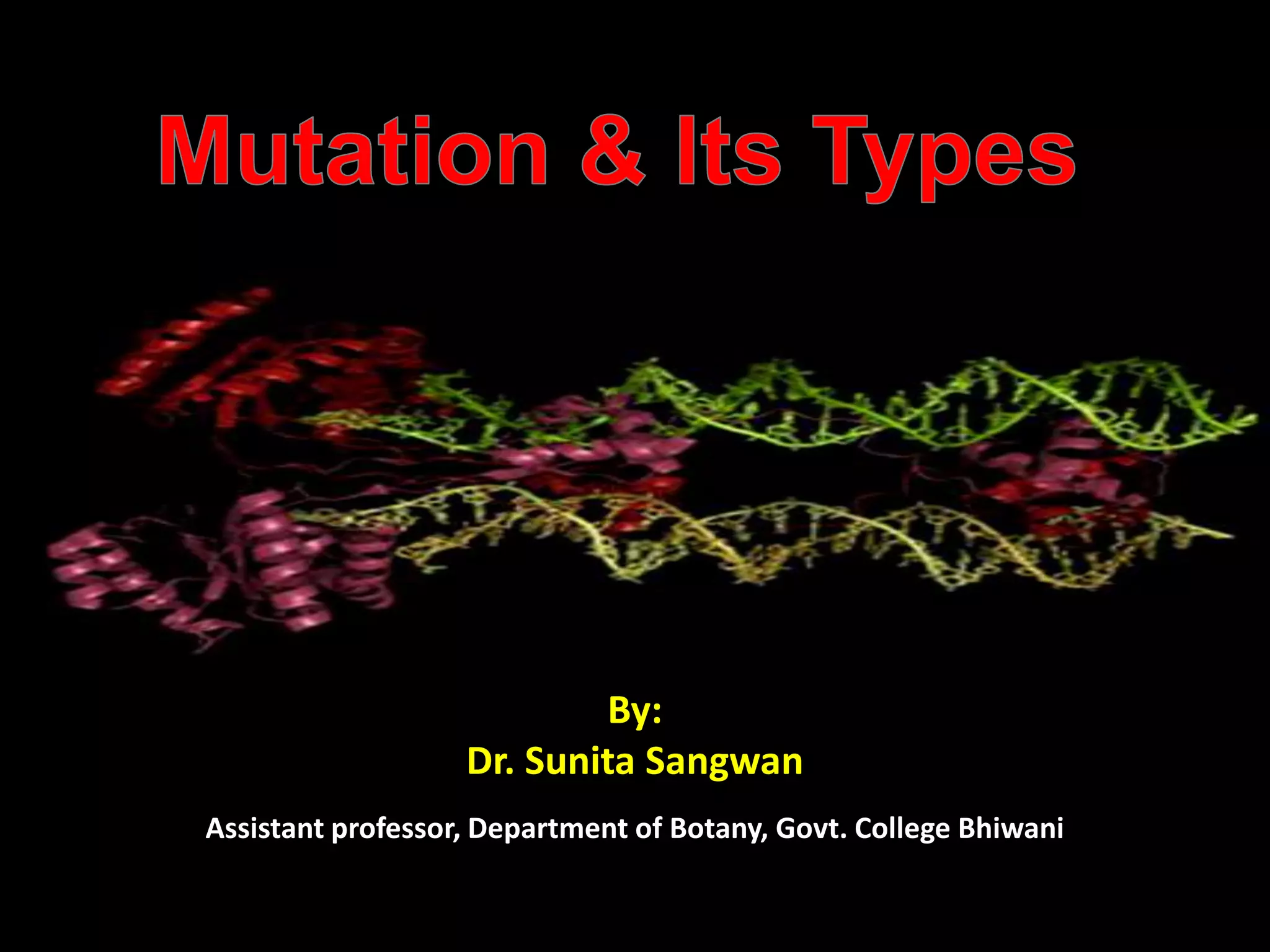 Mutation & Its Types

By:
Dr. Sunita Sangwan

Assistant professor, Department of Botany, Govt. College Bhiwani